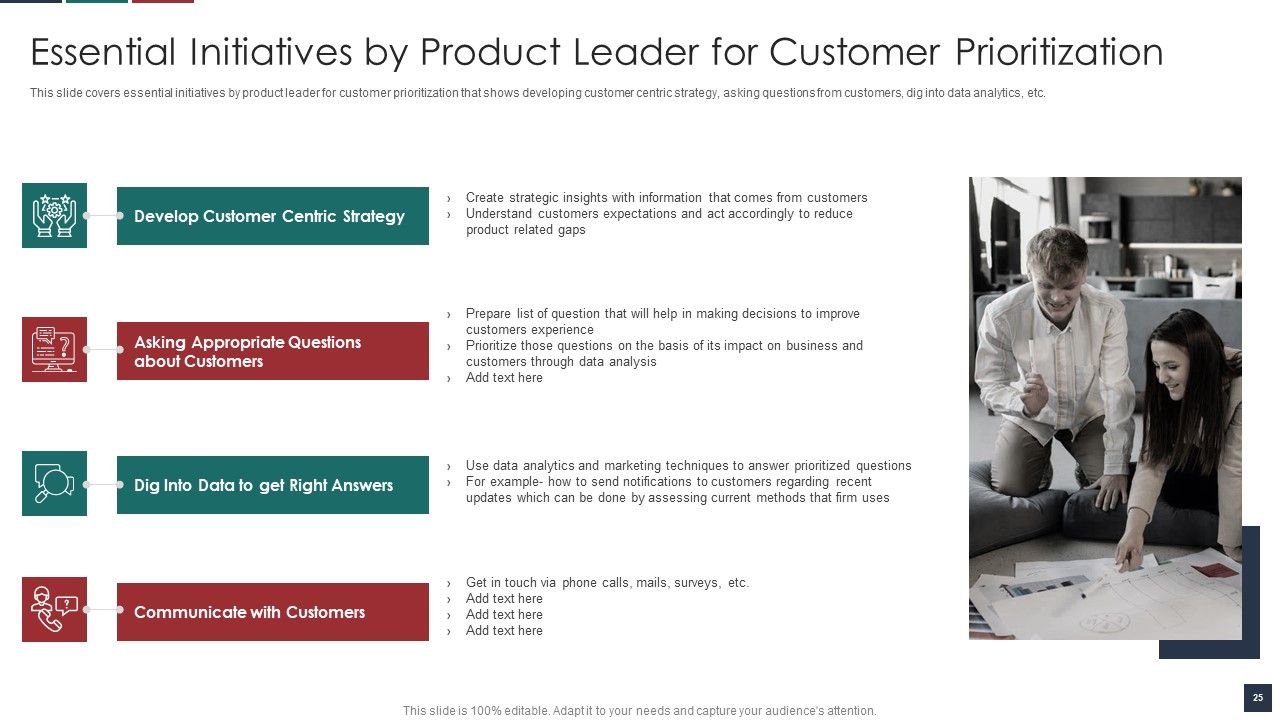 Essential Initiatives by Product Leader for Customer Prioritization

This slide covers essential initiatives by product leader for customer prioritization that shows developing customer centric strategy, asking questions from customers, dig into data analytics, etc.

Develop Customer Centric Strategy

› Create strategic insights with information that comes from customers
› Understand customers expectations and act accordingly to reduce product related gaps

Asking Appropriate Questions about Customers

› Prepare list of question that will help in making decisions to improve customers experience
› Prioritize those questions on the basis of its impact on business and customers through data analysis
› Add text here

Dig Into Data to get Right Answers

› Use data analytics and marketing techniques to answer prioritized questions
› For example- how to send notifications to customers regarding recent updates which can be done by assessing current methods that firm uses

Communicate with Customers

› Get in touch via phone calls, mails, surveys, etc.
› Add text here
› Add text here
› Add text here

This slide is 100% editable. Adapt it to your needs and capture your audience's attention.

25